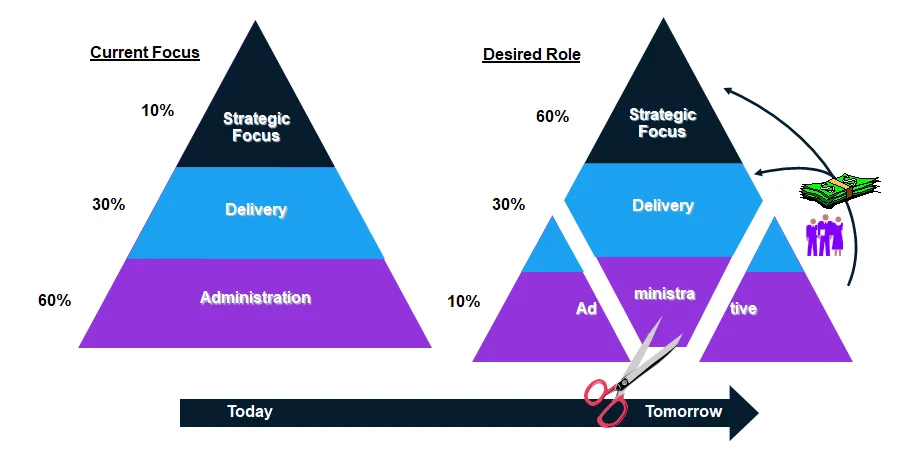 Current Focus

10%

Strategic Focus

30%

Delivery

60%

Administration

Desired Role

60%

Strategic Focus

30%

Delivery

10%

Ad

ministra

tive

Today

Tomorrow